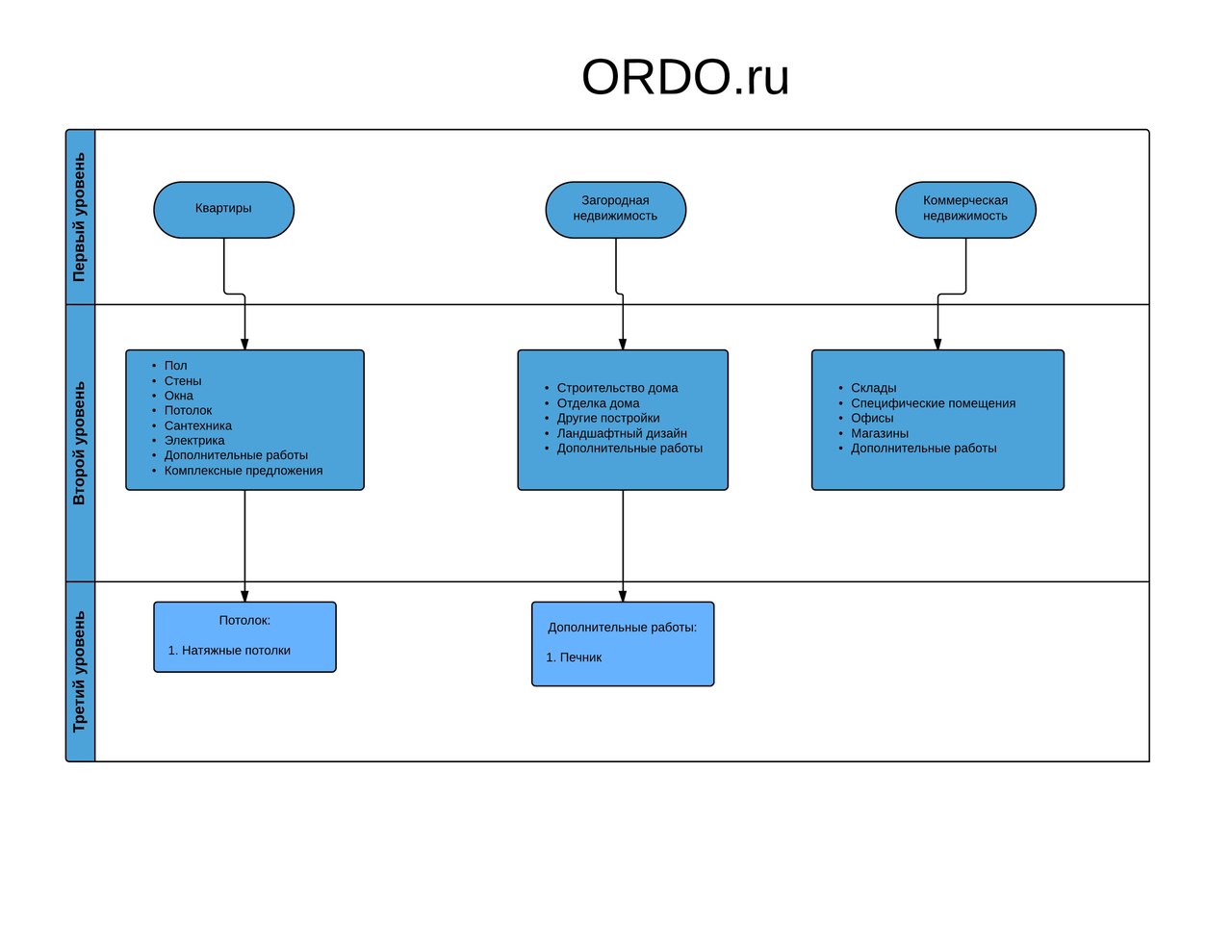 ORDO.ru

Первый уровень

Квартиры

Загородная недвижимость

Коммерческая недвижимость

Второй уровень

- Пол
- Стены
- Окна
- Потолок
- Сантехника
- Электрика
- Дополнительные работы
- Комплексные предложения

- Строительство дома
- Отделка дома
- Другие постройки
- Ландшафтный дизайн
- Дополнительные работы

- Склады
- Специфические помещения
- Офисы
- Магазины
- Дополнительные работы

Третий уровень

Потолок:

1. Натяжные потолки

Дополнительные работы:

1. Печник